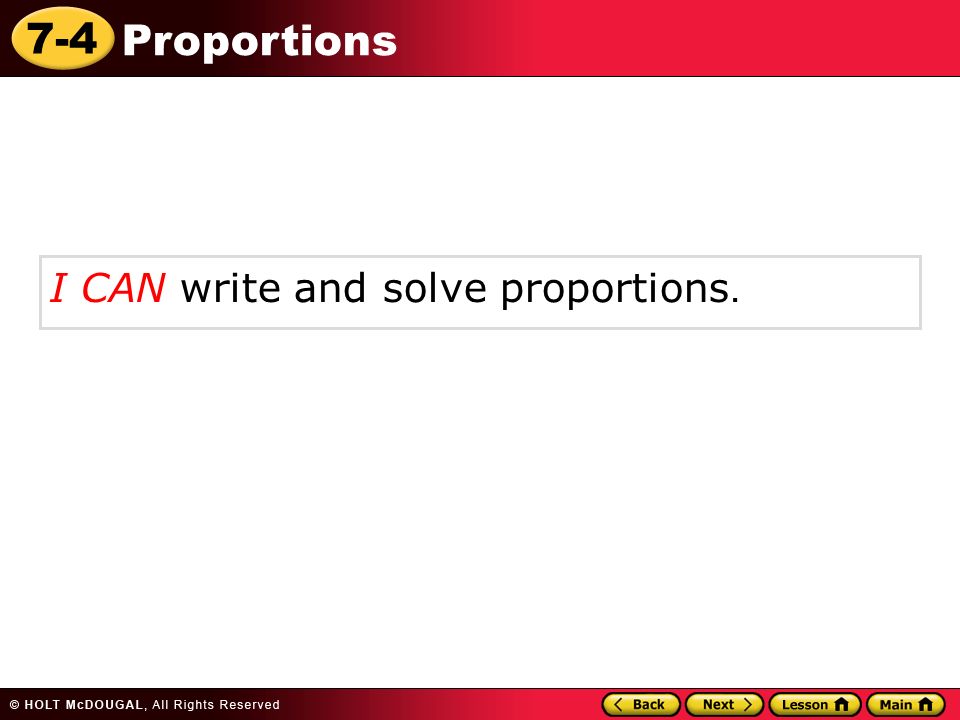 7-4 Proportions

I CAN write and solve proportions.

© HOLT McDOUGAL, All Rights Reserved

Back Next Lesson Main